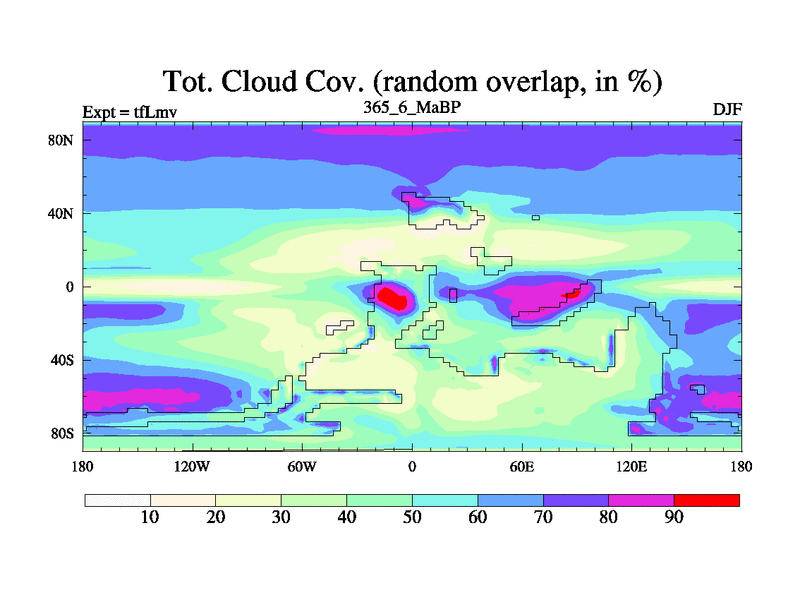 Tot. Cloud Cov. (random overlap, in %)

Expt = tfLmv

365_6_MaBP

DJF

80N
40N
0
40S
80S

180
120W
60W
0
60E
120E
180

10
20
30
40
50
60
70
80
90